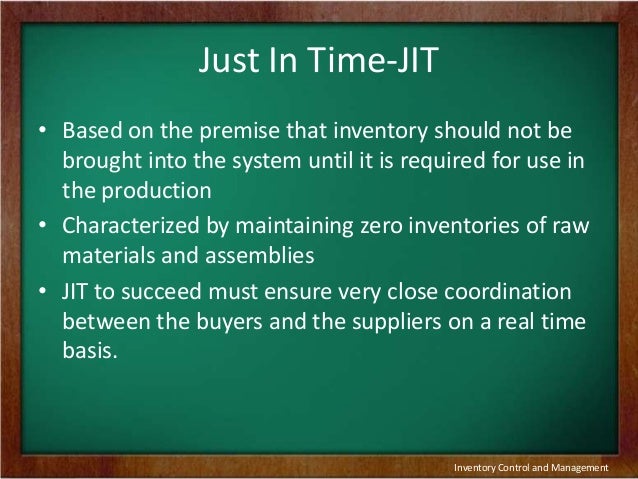 Just In Time-JIT

• Based on the premise that inventory should not be brought into the system until it is required for use in the production

• Characterized by maintaining zero inventories of raw materials and assemblies

• JIT to succeed must ensure very close coordination between the buyers and the suppliers on a real time basis.

Inventory Control and Management